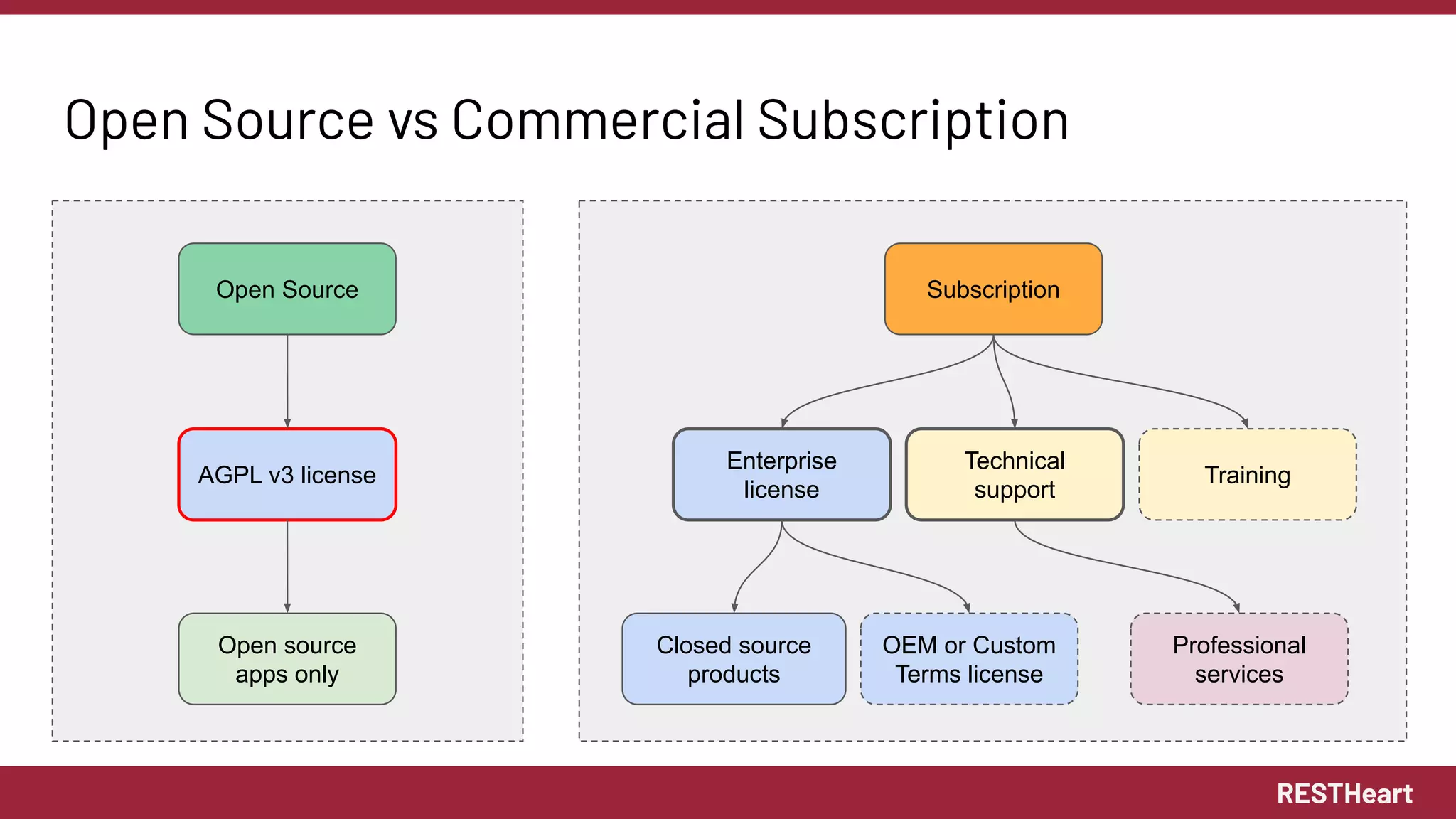 Open Source vs Commercial Subscription

Open Source

AGPL v3 license

Open source apps only

Subscription

Enterprise license

Technical support

Training

Closed source products

OEM or Custom Terms license

Professional services

RESTHeart